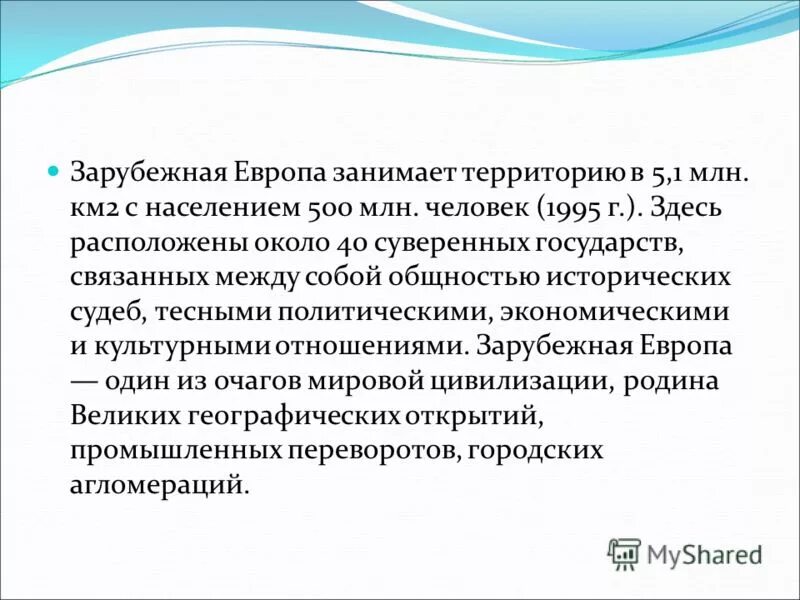 Зарубежная Европа занимает территорию в 5,1 млн. км2 с населением 500 млн. человек (1995 г.). Здесь расположены около 40 суверенных государств, связанных между собой общностью исторических судеб, тесными политическими, экономическими и культурными отношениями. Зарубежная Европа — один из очагов мировой цивилизации, родина Великих географических открытий, промышленных переворотов, городских агломераций.

MyShared